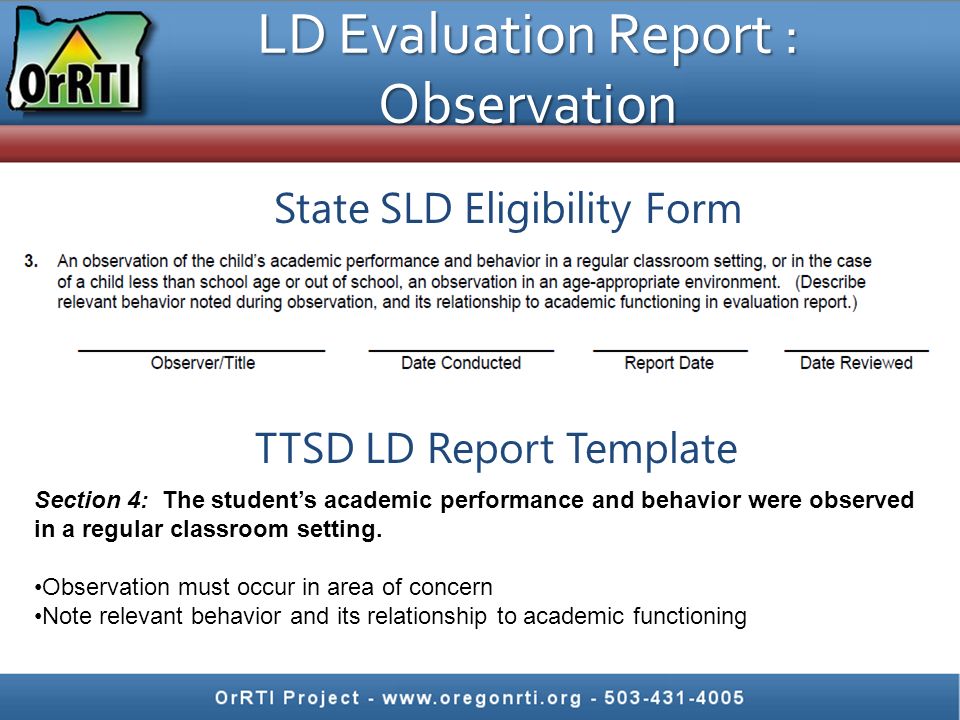 OrRTI

LD Evaluation Report : Observation

State SLD Eligibility Form

3. An observation of the child's academic performance and behavior in a regular classroom setting, or in the case of a child less than school age or out of school, an observation in an age-appropriate environment. (Describe relevant behavior noted during observation, and its relationship to academic functioning in evaluation report.)

Observer/Title

Date Conducted

Report Date

Date Reviewed

TTSD LD Report Template

Section 4: The student's academic performance and behavior were observed in a regular classroom setting.

•Observation must occur in area of concern
•Note relevant behavior and its relationship to academic functioning

OrRTI Project - www.oregonrti.org - 503-431-4005